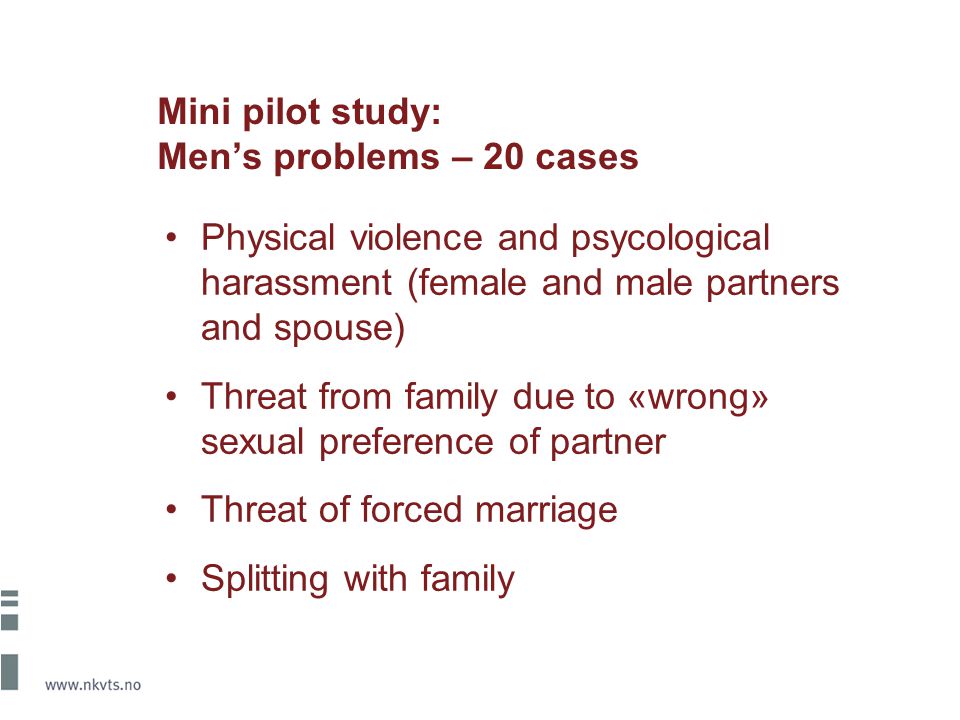 Mini pilot study:
Men’s problems – 20 cases

• Physical violence and psycological harassment (female and male partners and spouse)

• Threat from family due to «wrong» sexual preference of partner

• Threat of forced marriage

• Splitting with family

www.nkvts.no